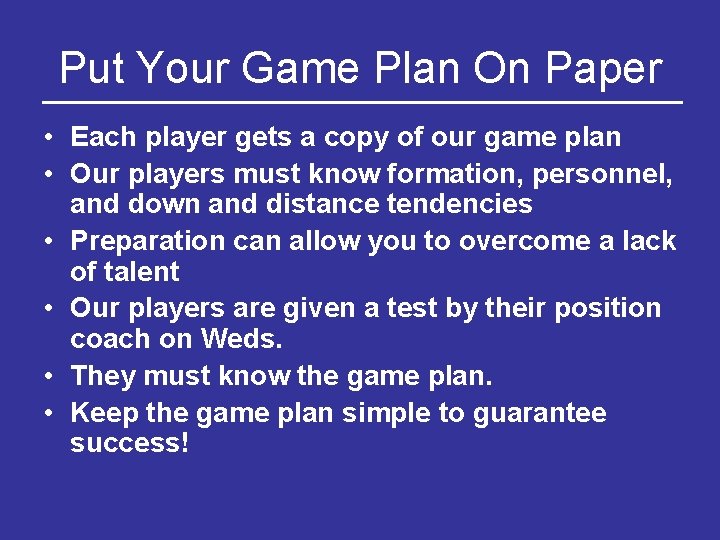 Put Your Game Plan On Paper

• Each player gets a copy of our game plan
• Our players must know formation, personnel, and down and distance tendencies
• Preparation can allow you to overcome a lack of talent
• Our players are given a test by their position coach on Weds.
• They must know the game plan.
• Keep the game plan simple to guarantee success!